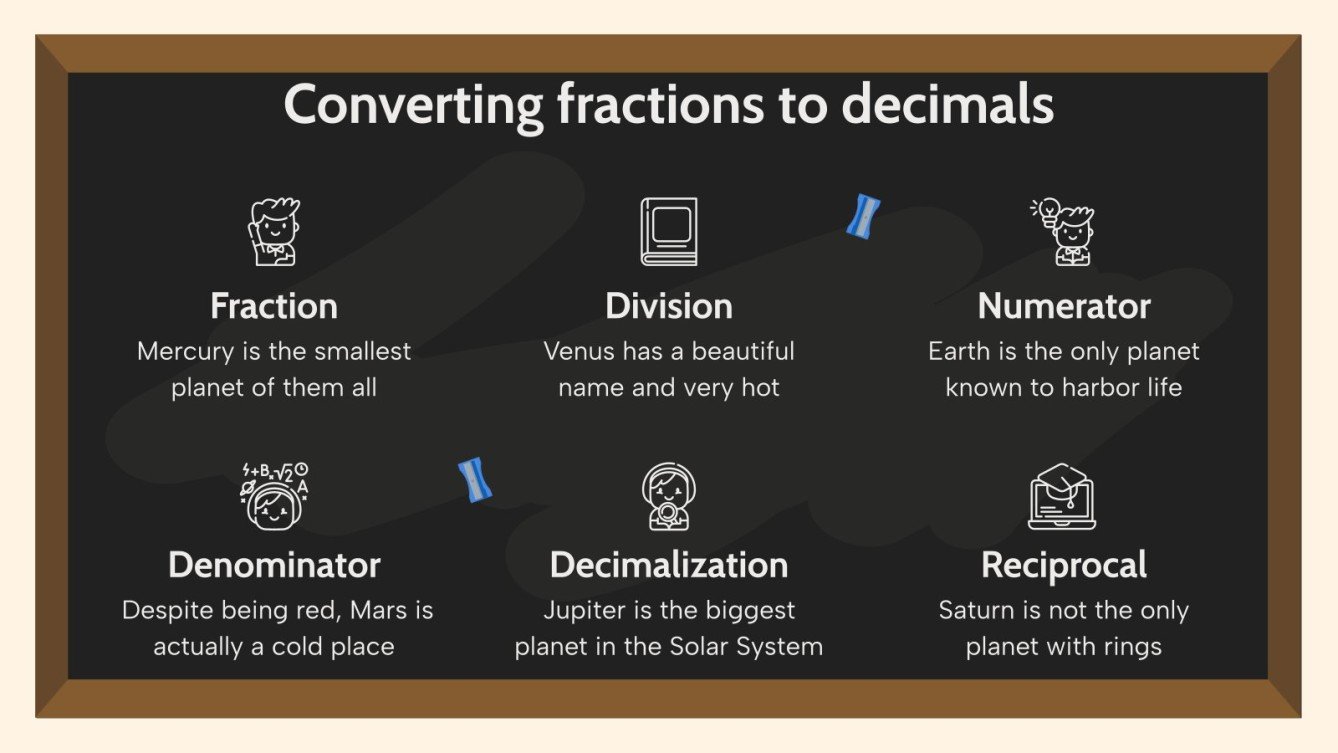 Converting fractions to decimals

Fraction
Mercury is the smallest planet of them all

Division
Venus has a beautiful name and very hot

Numerator
Earth is the only planet known to harbor life

Denominator
Despite being red, Mars is actually a cold place

Decimalization
Jupiter is the biggest planet in the Solar System

Reciprocal
Saturn is not the only planet with rings